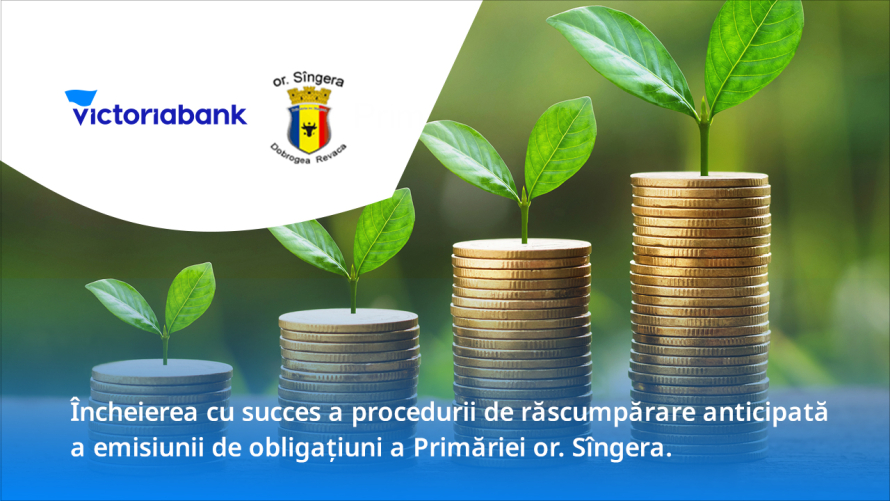 victoriabank

or. Sîngera

Dobrogea Revaca

Încheierea cu succes a procedurii de răscumpărare anticipată a emisiunii de obligațiuni a Primăriei or. Sîngera.